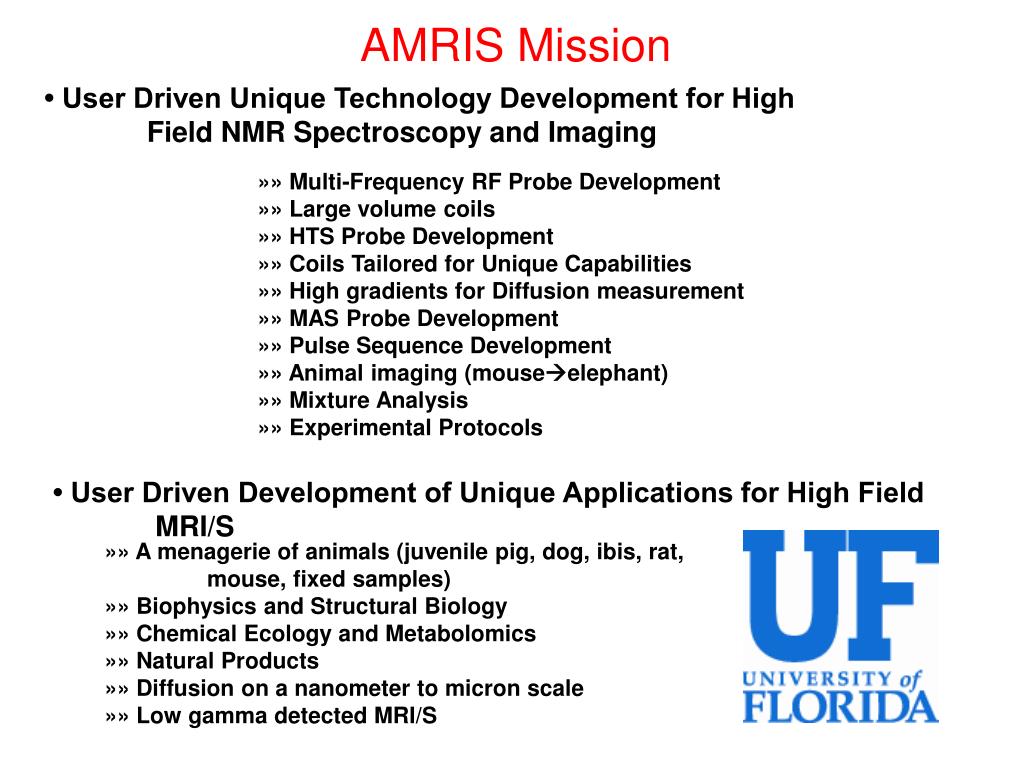 AMRIS Mission

• User Driven Unique Technology Development for High Field NMR Spectroscopy and Imaging

»» Multi-Frequency RF Probe Development
»» Large volume coils
»» HTS Probe Development
»» Coils Tailored for Unique Capabilities
»» High gradients for Diffusion measurement
»» MAS Probe Development
»» Pulse Sequence Development
»» Animal imaging (mouse→elephant)
»» Mixture Analysis
»» Experimental Protocols

• User Driven Development of Unique Applications for High Field MRI/S

»» A menagerie of animals (juvenile pig, dog, ibis, rat, mouse, fixed samples)
»» Biophysics and Structural Biology
»» Chemical Ecology and Metabolomics
»» Natural Products
»» Diffusion on a nanometer to micron scale
»» Low gamma detected MRI/S

UF
UNIVERSITY of
FLORIDA